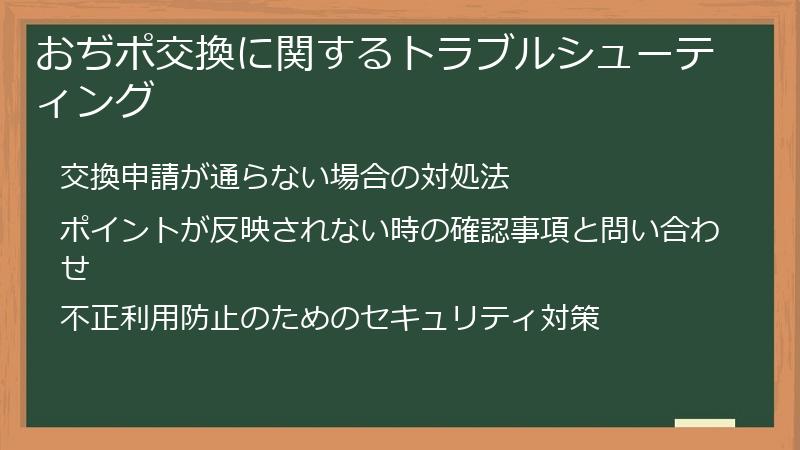 おぢポ交換に関するトラブルシューティング

交換申請が通らない場合の対処法

ポイントが反映されない時の確認事項と問い合わせ

不正利用防止のためのセキュリティ対策